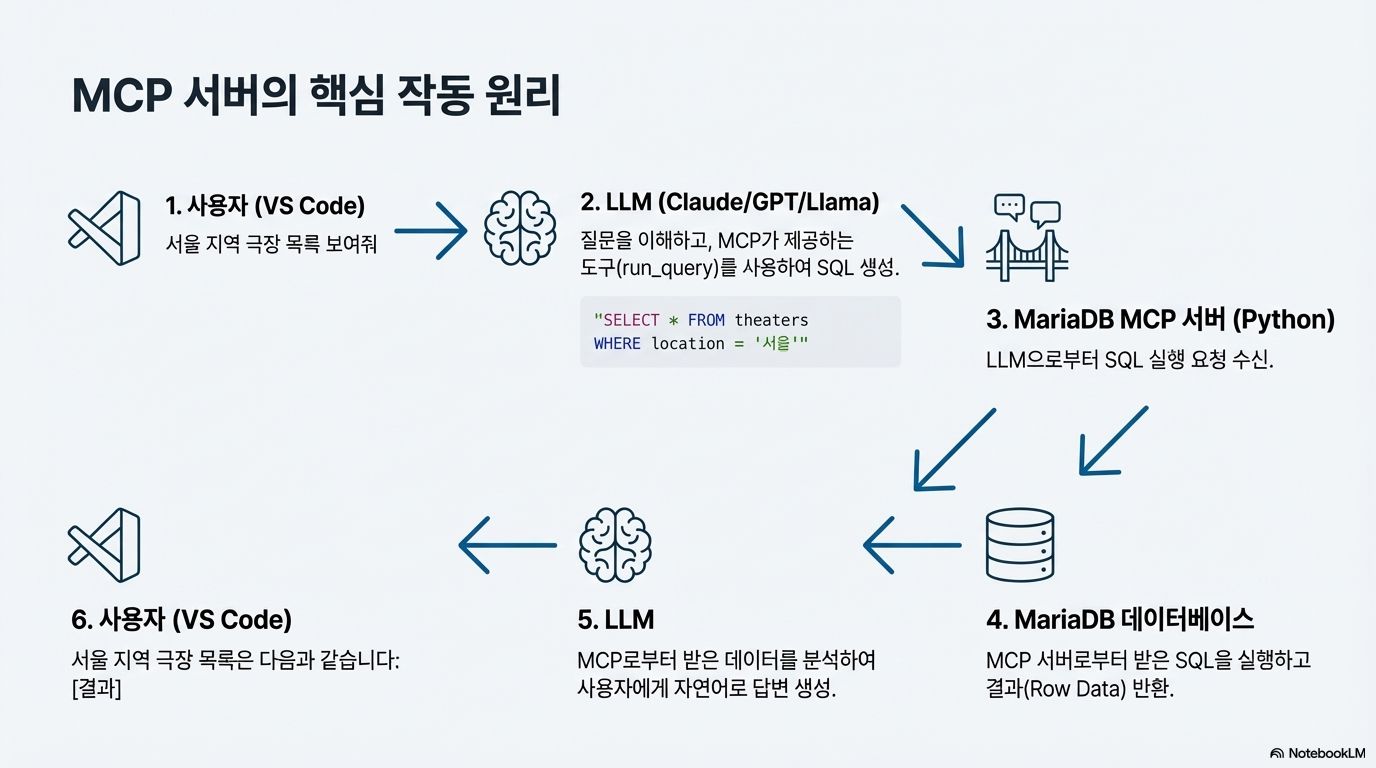 MCP 서버의 핵심 작동 원리

1. 사용자 (VS Code)
서울 지역 극장 목록 보여줘

2. LLM (Claude/GPT/Llama)
질문을 이해하고, MCP가 제공하는 도구(run_query)를 사용하여 SQL 생성.

"SELECT * FROM theaters
WHERE location = '서울'"

3. MariaDB MCP 서버 (Python)
LLM으로부터 SQL 실행 요청 수신.

4. MariaDB 데이터베이스
MCP 서버로부터 받은 SQL을 실행하고 결과(Row Data) 반환.

5. LLM
MCP로부터 받은 데이터를 분석하여 사용자에게 자연어로 답변 생성.

6. 사용자 (VS Code)
서울 지역 극장 목록은 다음과 같습니다:
[결과]

NotebookLM